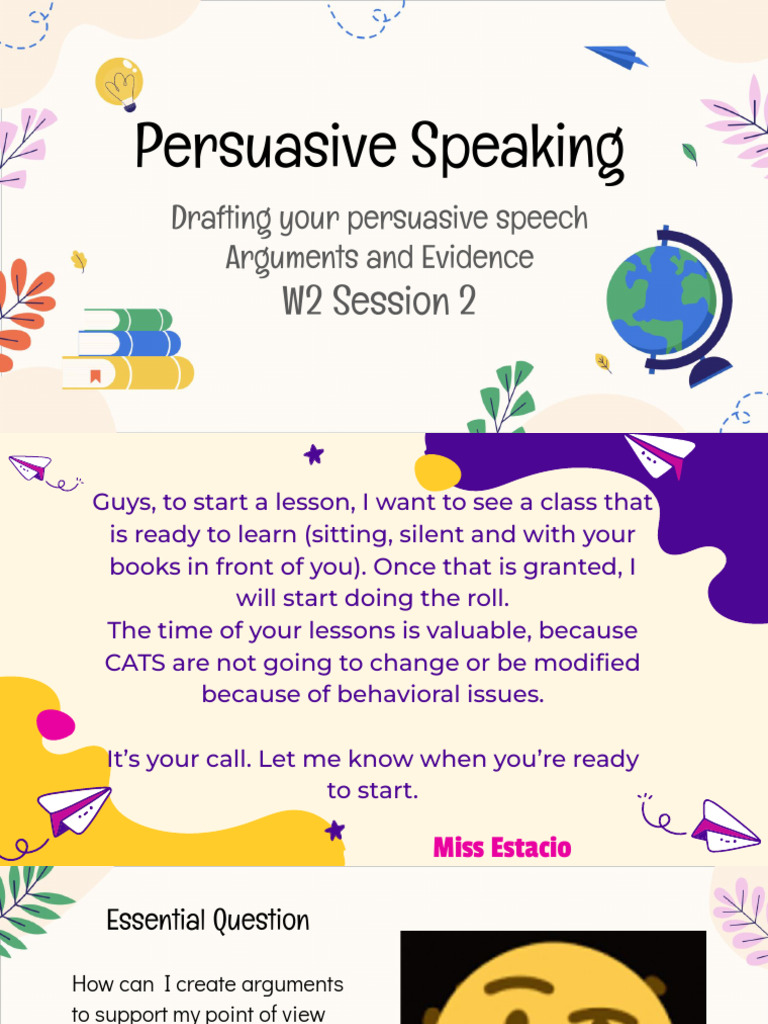 Persuasive Speaking

Drafting your persuasive speech
Arguments and Evidence
W2 Session 2

Guys, to start a lesson, I want to see a class that is ready to learn (sitting, silent and with your books in front of you). Once that is granted, I will start doing the roll.
The time of your lessons is valuable, because CATS are not going to change or be modified because of behavioral issues.

It's your call. Let me know when you're ready to start.

Miss Estacio

Essential Question

How can I create arguments to support my point of view